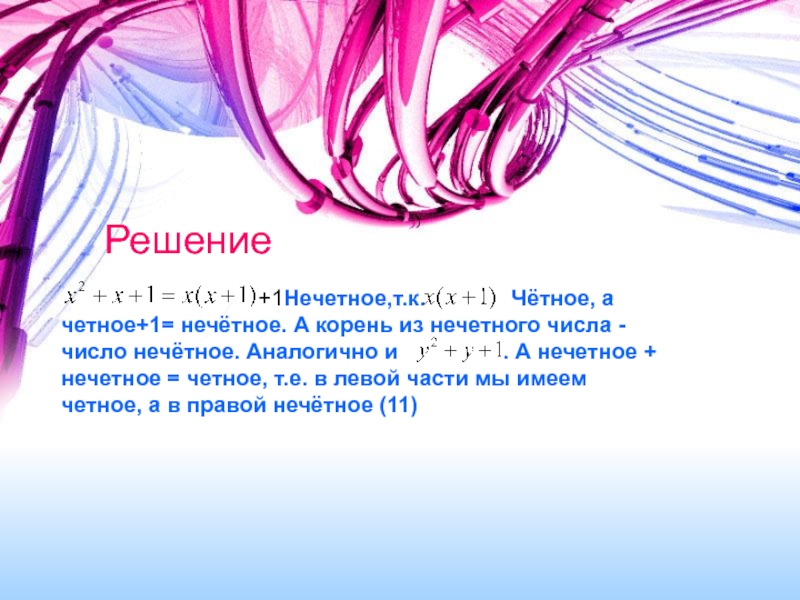 Решение

$x^2+x+1=x(x+1)$+1Нечетное,т.к.$x(x+1)$ Чётное, а четное+1= нечётное. А корень из нечетного числа - число нечётное. Аналогично и $y^2+y+1$. А нечетное + нечетное = четное, т.е. в левой части мы имеем четное, а в правой нечётное (11)